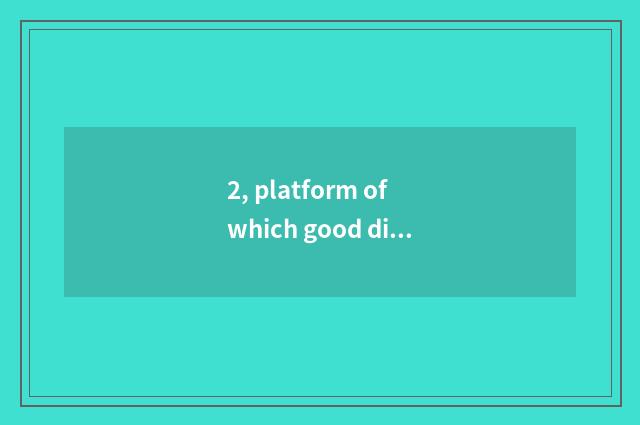 2, platform of which good di...